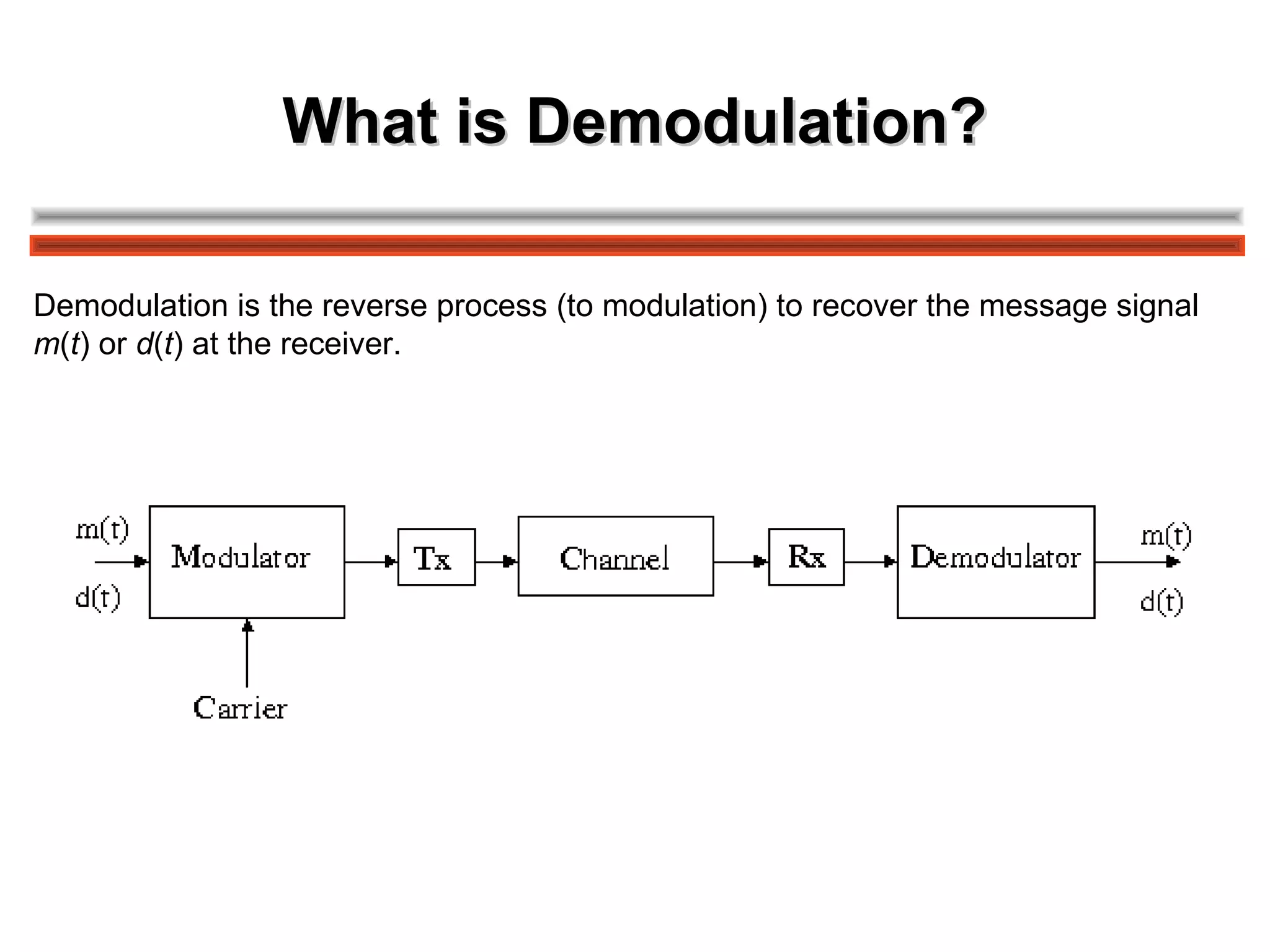 What is Demodulation?

Demodulation is the reverse process (to modulation) to recover the message signal $m(t)$ or $d(t)$ at the receiver.

m(t)
d(t)
Modulator
Carrier
Tx
Channel
Rx
Demodulator
m(t)
d(t)